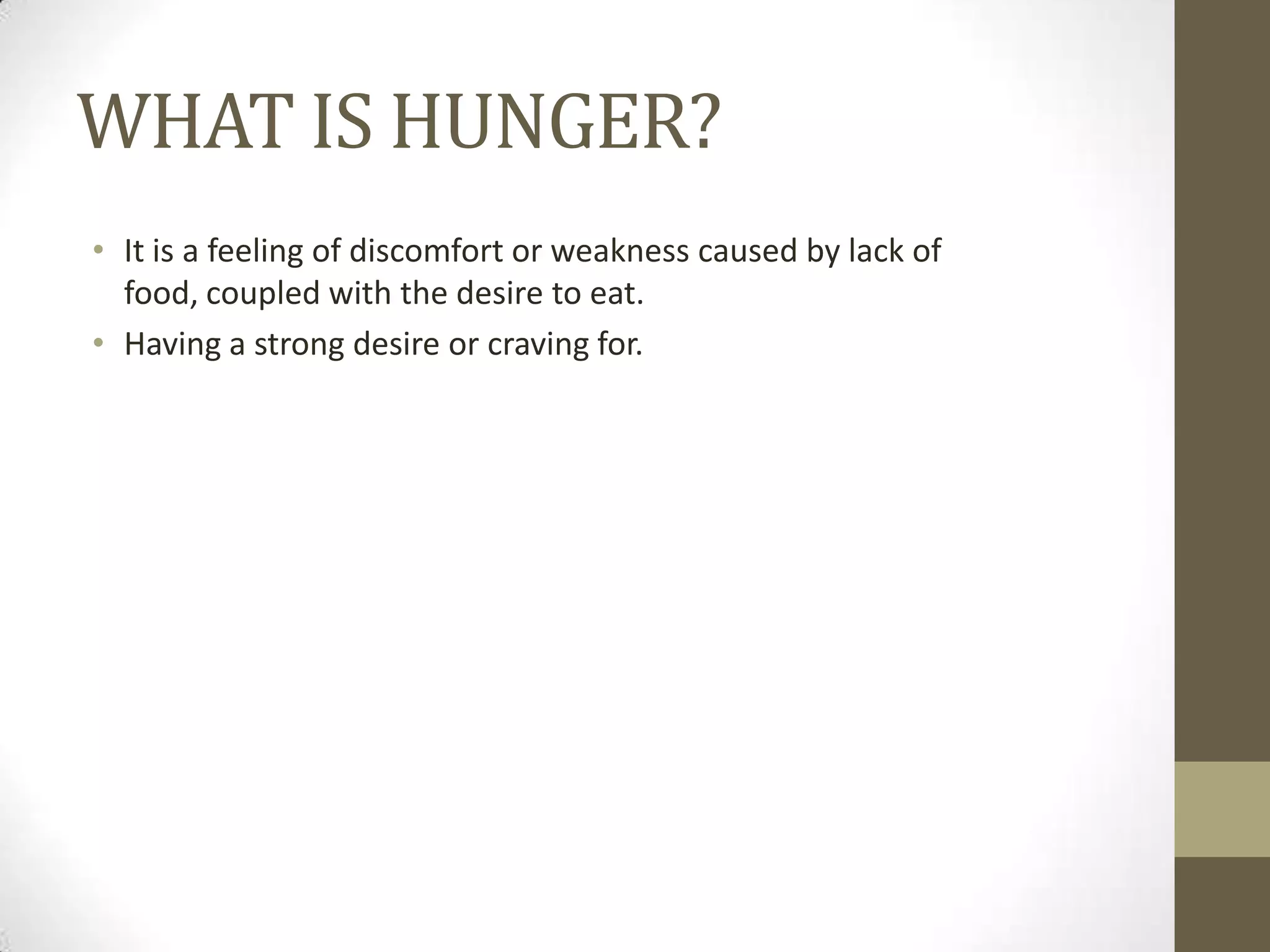 WHAT IS HUNGER?

• It is a feeling of discomfort or weakness caused by lack of food, coupled with the desire to eat.
• Having a strong desire or craving for.